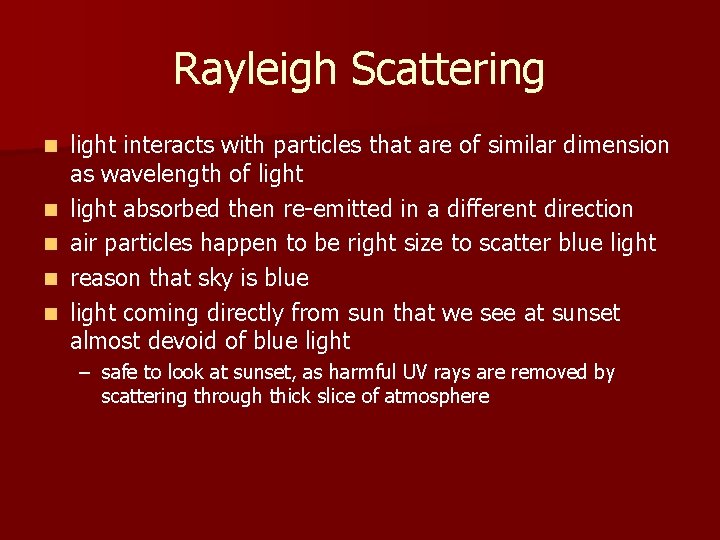 Rayleigh Scattering

- light interacts with particles that are of similar dimension as wavelength of light
- light absorbed then re-emitted in a different direction
- air particles happen to be right size to scatter blue light
- reason that sky is blue
- light coming directly from sun that we see at sunset almost devoid of blue light
  – safe to look at sunset, as harmful UV rays are removed by scattering through thick slice of atmosphere